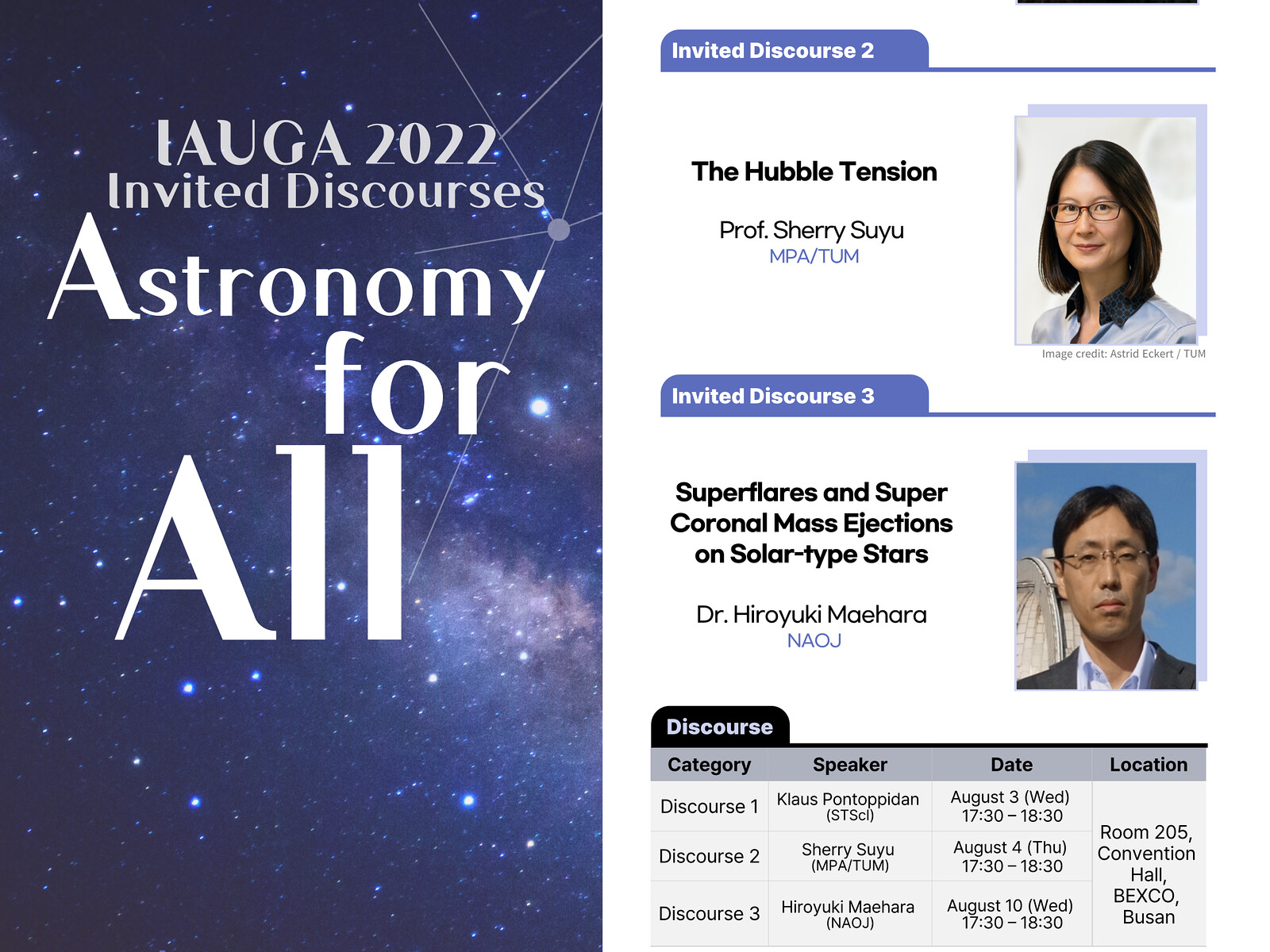 IAUGA 2022
Invited Discourses
Astronomy
for
All

Invited Discourse 2

The Hubble Tension

Prof. Sherry Suyu
MPA/TUM

Image credit: Astrid Eckert / TUM

Invited Discourse 3

Superflares and Super Coronal Mass Ejections on Solar-type Stars

Dr. Hiroyuki Maehara
NAOJ

Discourse

| Category | Speaker | Date | Location |
|---|---|---|---|
| Discourse 1 | Klaus Pontoppidan (STScI) | August 3 (Wed) 17:30 – 18:30 | Room 205, Convention Hall, BEXCO, Busan |
| Discourse 2 | Sherry Suyu (MPA/TUM) | August 4 (Thu) 17:30 – 18:30 | |
| Discourse 3 | Hiroyuki Maehara (NAOJ) | August 10 (Wed) 17:30 – 18:30 | |